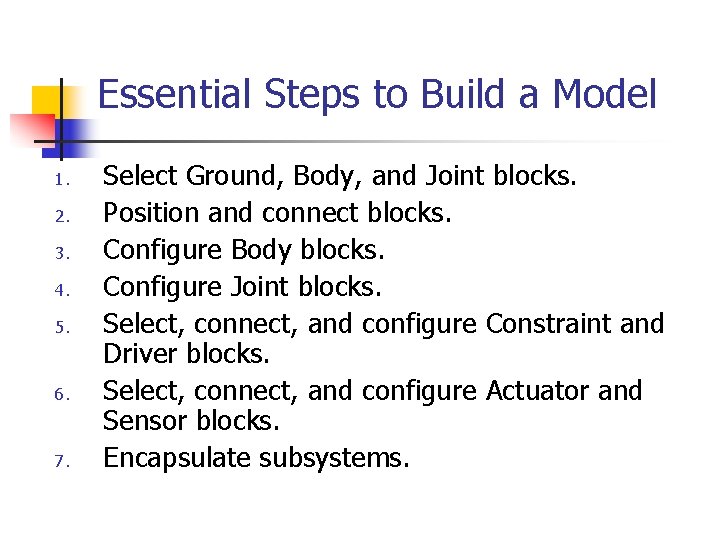 Essential Steps to Build a Model

1. Select Ground, Body, and Joint blocks.
2. Position and connect blocks.
3. Configure Body blocks.
4. Configure Joint blocks.
5. Select, connect, and configure Constraint and Driver blocks.
6. Select, connect, and configure Actuator and Sensor blocks.
7. Encapsulate subsystems.